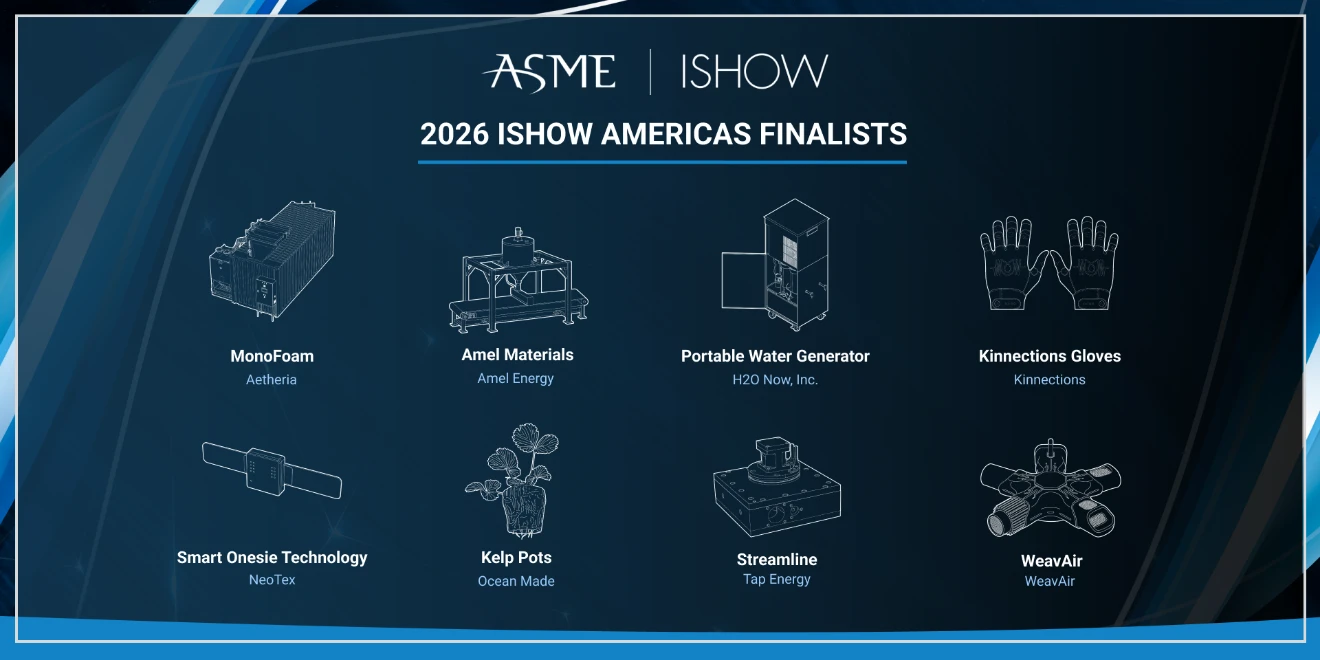 ASME | ISHOW

2026 ISHOW AMERICAS FINALISTS

MonoFoam
Aetheria

Amel Materials
Amel Energy

Portable Water Generator
H2O Now, Inc.

Kinnections Gloves
Kinnections

Smart Onesie Technology
NeoTex

Kelp Pots
Ocean Made

Streamline
Tap Energy

WeavAir
WeavAir